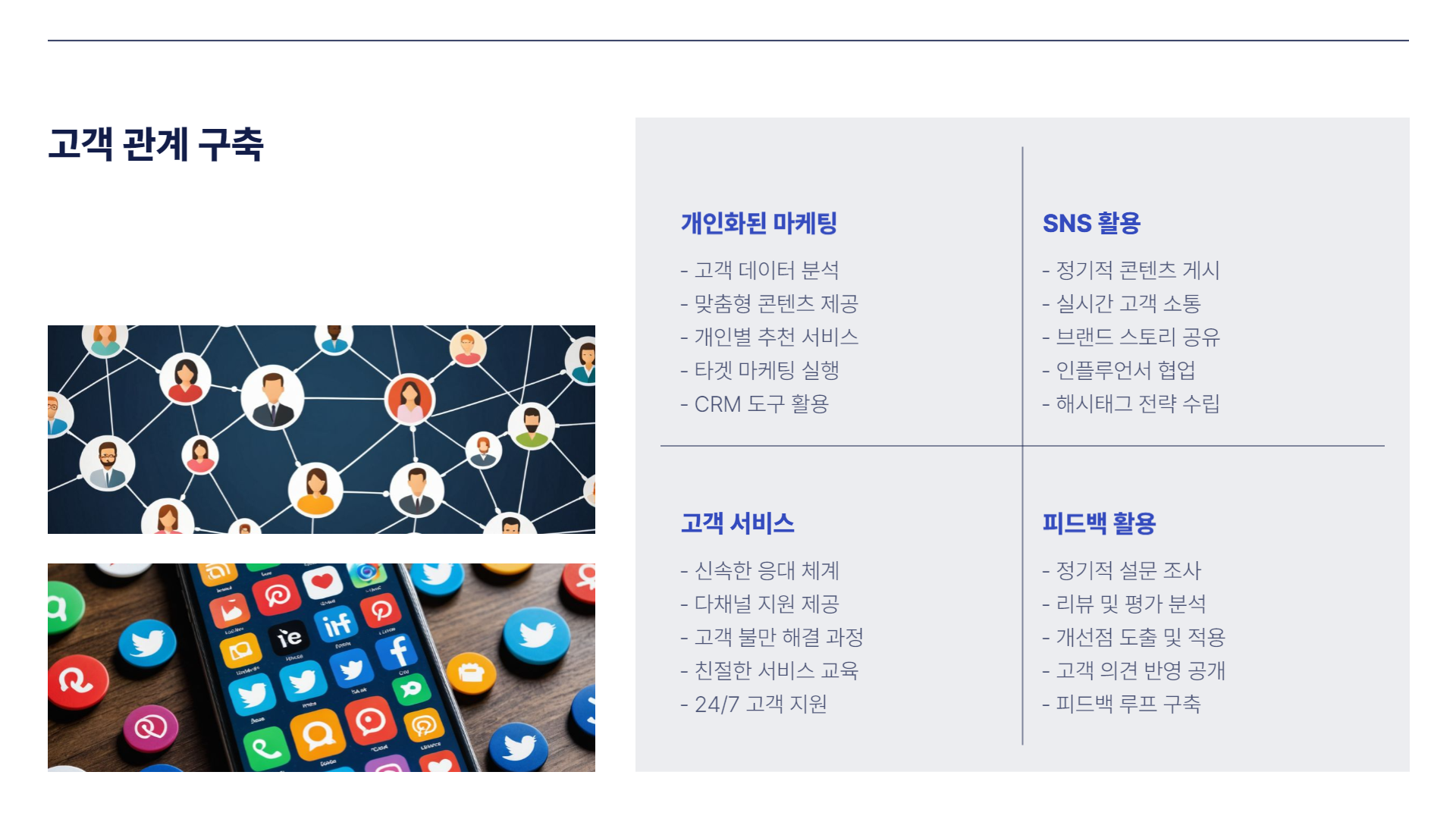 고객 관계 구축

개인화된 마케팅

- 고객 데이터 분석
- 맞춤형 콘텐츠 제공
- 개인별 추천 서비스
- 타겟 마케팅 실행
- CRM 도구 활용

SNS 활용

- 정기적 콘텐츠 게시
- 실시간 고객 소통
- 브랜드 스토리 공유
- 인플루언서 협업
- 해시태그 전략 수립

고객 서비스

- 신속한 응대 체계
- 다채널 지원 제공
- 고객 불만 해결 과정
- 친절한 서비스 교육
- 24/7 고객 지원

피드백 활용

- 정기적 설문 조사
- 리뷰 및 평가 분석
- 개선점 도출 및 적용
- 고객 의견 반영 공개
- 피드백 루프 구축